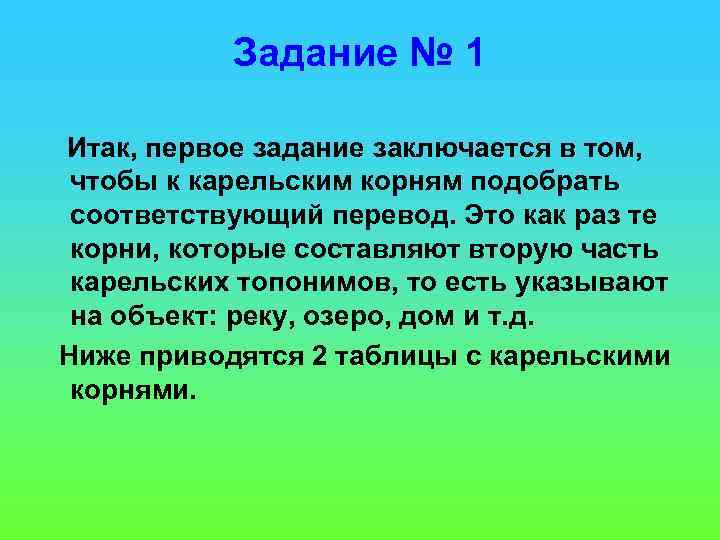 Задание № 1

Итак, первое задание заключается в том, чтобы к карельским корням подобрать соответствующий перевод. Это как раз те корни, которые составляют вторую часть карельских топонимов, то есть указывают на объект: реку, озеро, дом и т.д.

Ниже приводятся 2 таблицы с карельскими корнями.